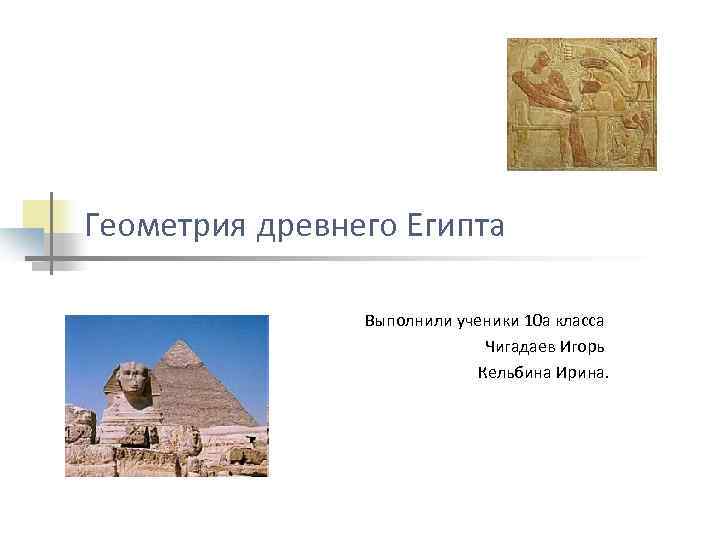 Геометрия древнего Египта

Выполнили ученики 10а класса
Чигадаев Игорь
Кельбина Ирина.